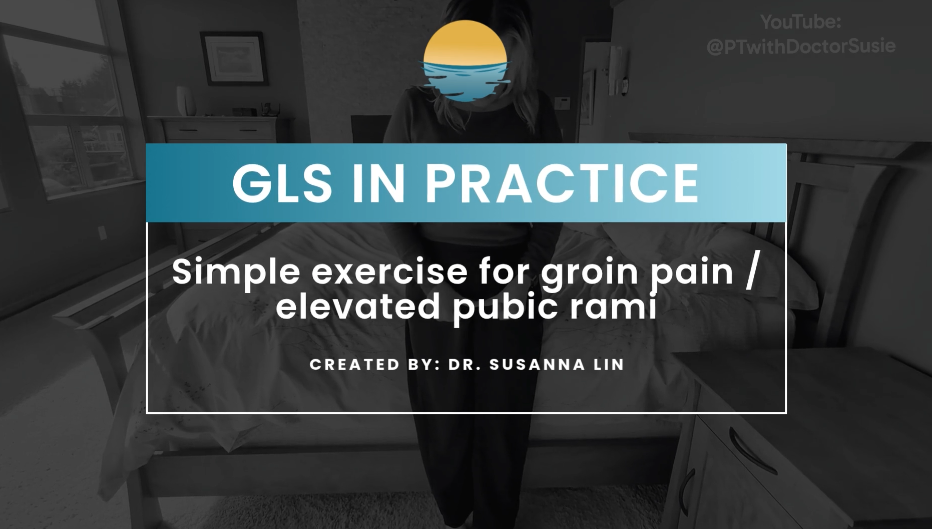 YouTube:
@PTwithDoctorSusie

GLS IN PRACTICE

Simple exercise for groin pain / elevated pubic rami

CREATED BY: DR. SUSANNA LIN